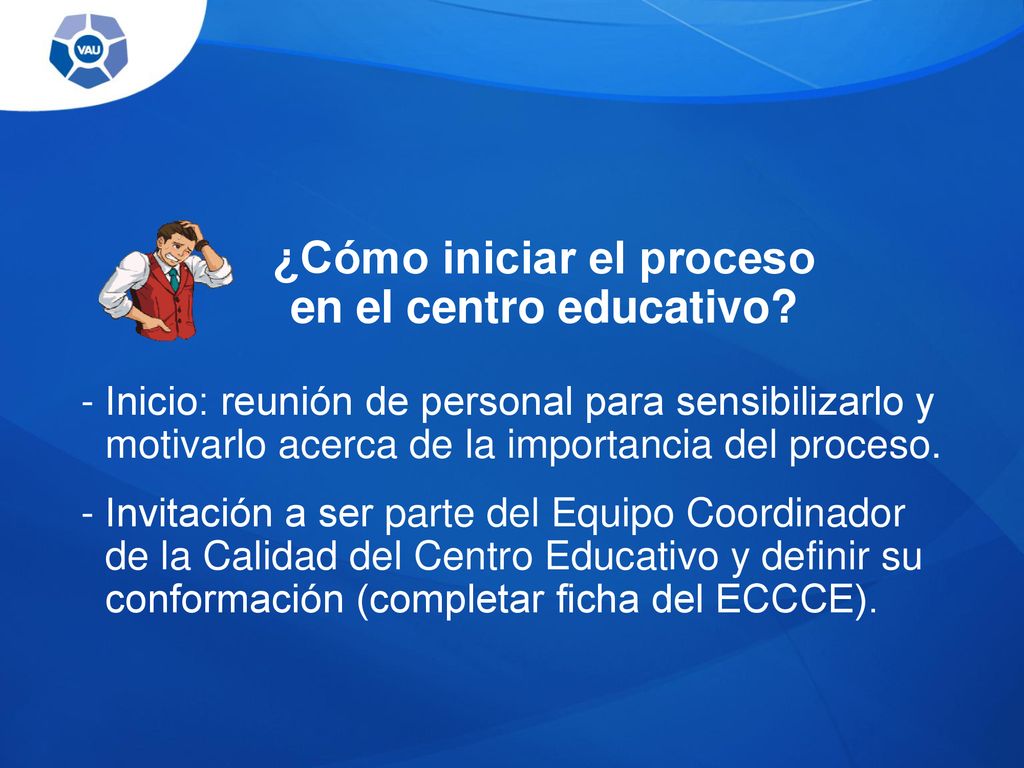 VAU

¿Cómo iniciar el proceso en el centro educativo?

- Inicio: reunión de personal para sensibilizarlo y motivarlo acerca de la importancia del proceso.

- Invitación a ser parte del Equipo Coordinador de la Calidad del Centro Educativo y definir su conformación (completar ficha del ECCCE).